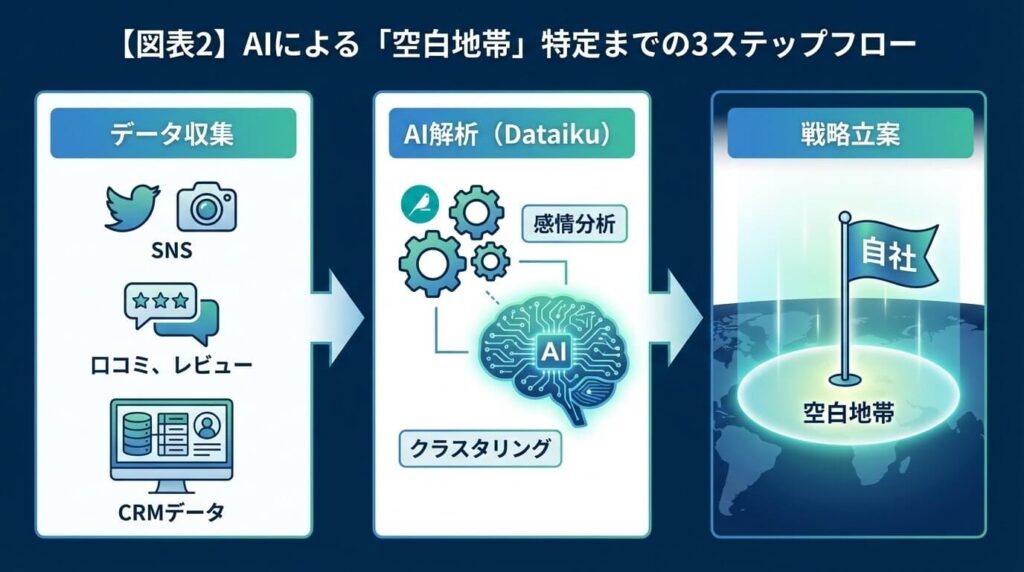 【図表2】AIによる「空白地帯」特定までの3ステップフロー

データ収集

SNS

口コミ、レビュー

CRMデータ

AI解析（Dataiku）

感情分析

AI

クラスタリング

戦略立案

自社

空白地帯